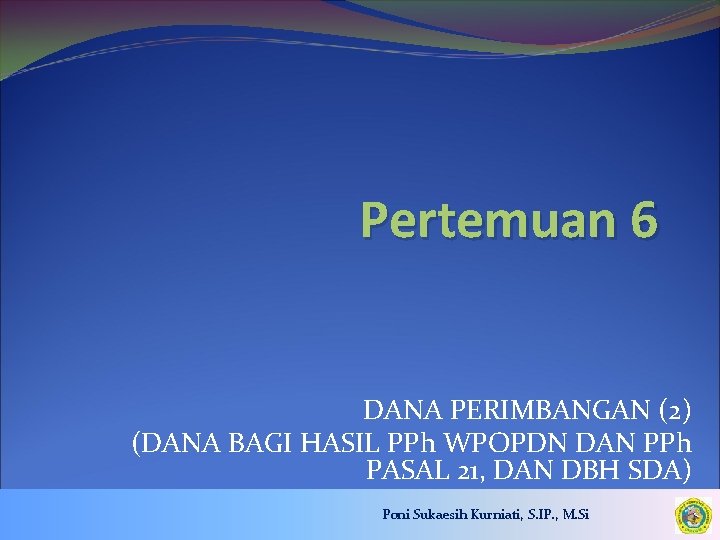 Pertemuan 6

DANA PERIMBANGAN (2)
(DANA BAGI HASIL PPh WPOPDN DAN PPh PASAL 21, DAN DBH SDA)

Poni Sukaesih Kurniati, S.IP., M.Si